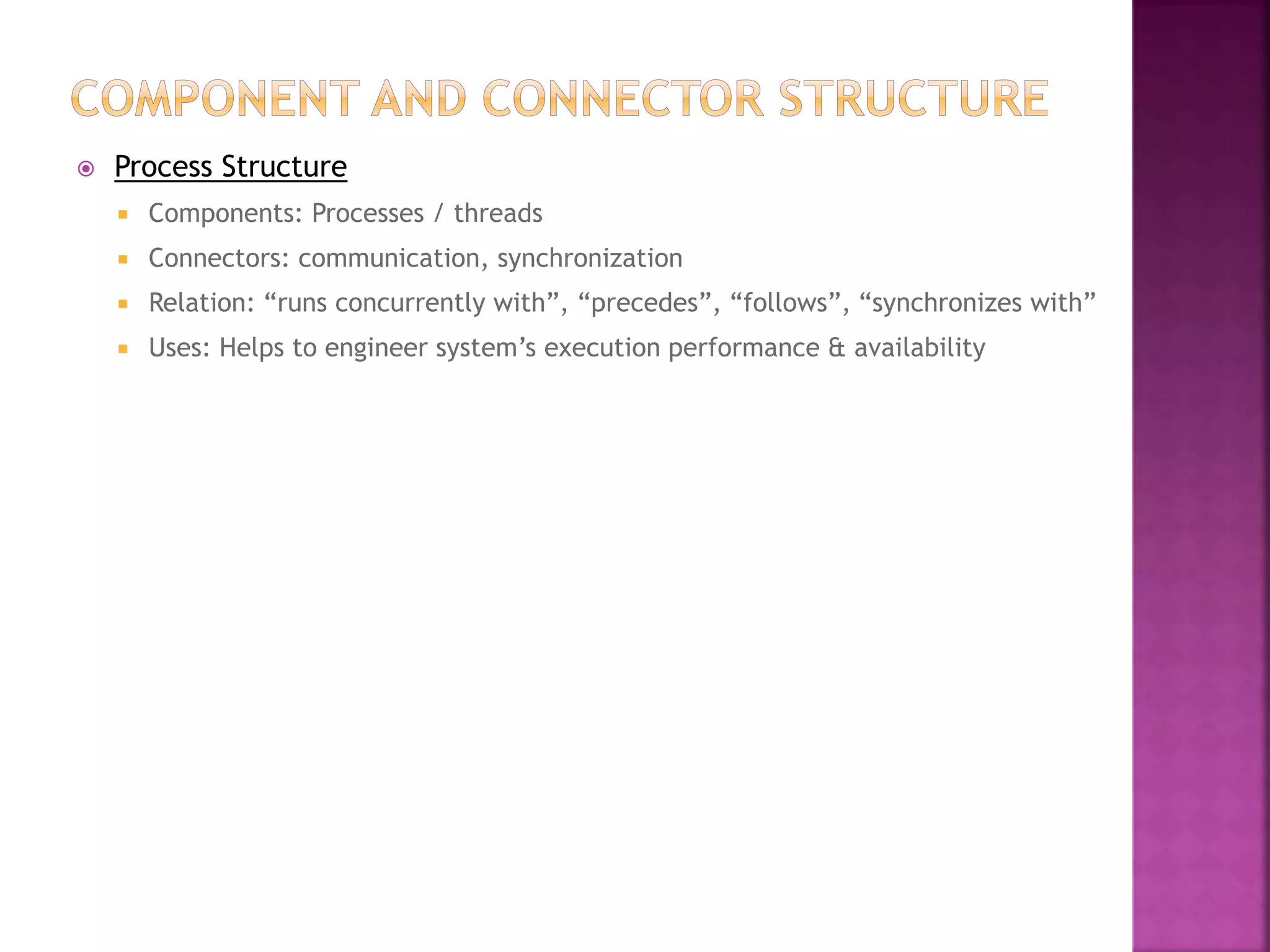 COMPONENT AND CONNECTOR STRUCTURE

Process Structure

Components: Processes / threads

Connectors: communication, synchronization

Relation: “runs concurrently with”, “precedes”, “follows”, “synchronizes with”

Uses: Helps to engineer system’s execution performance & availability